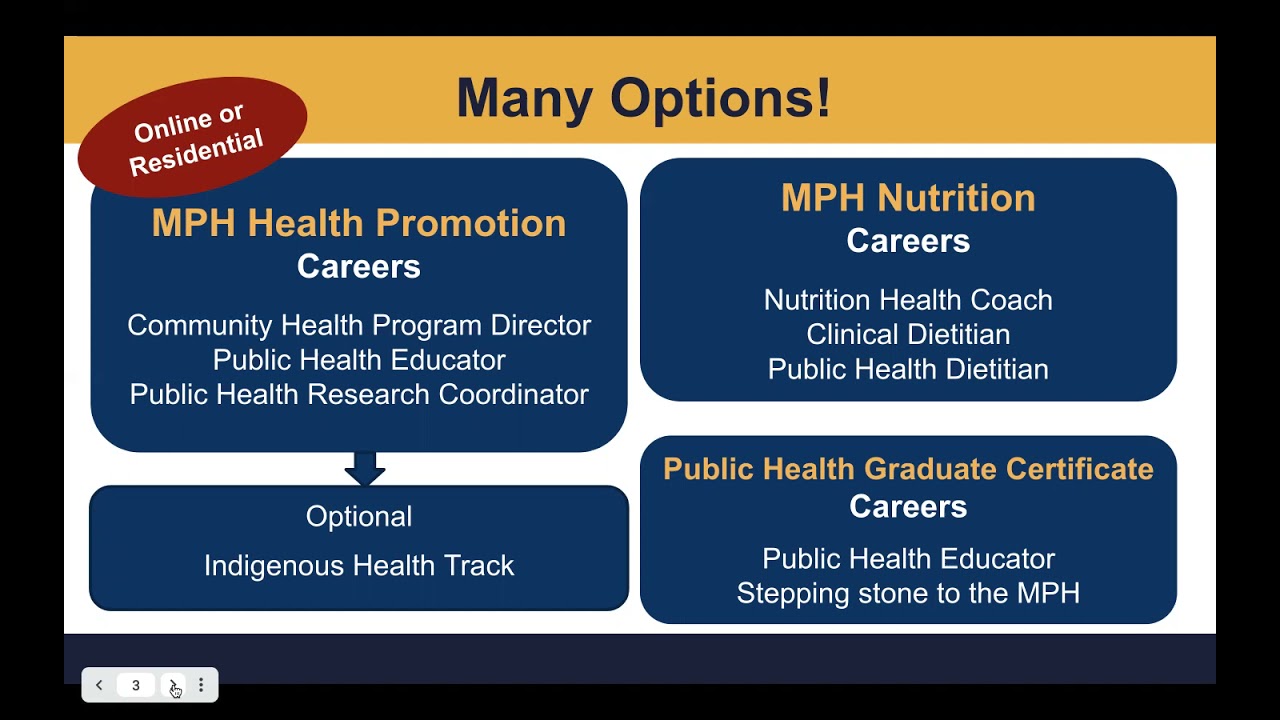 Many Options!

Online or Residential

MPH Health Promotion
Careers

Community Health Program Director
Public Health Educator
Public Health Research Coordinator

Optional

Indigenous Health Track

MPH Nutrition
Careers

Nutrition Health Coach
Clinical Dietitian
Public Health Dietitian

Public Health Graduate Certificate
Careers

Public Health Educator
Stepping stone to the MPH

3